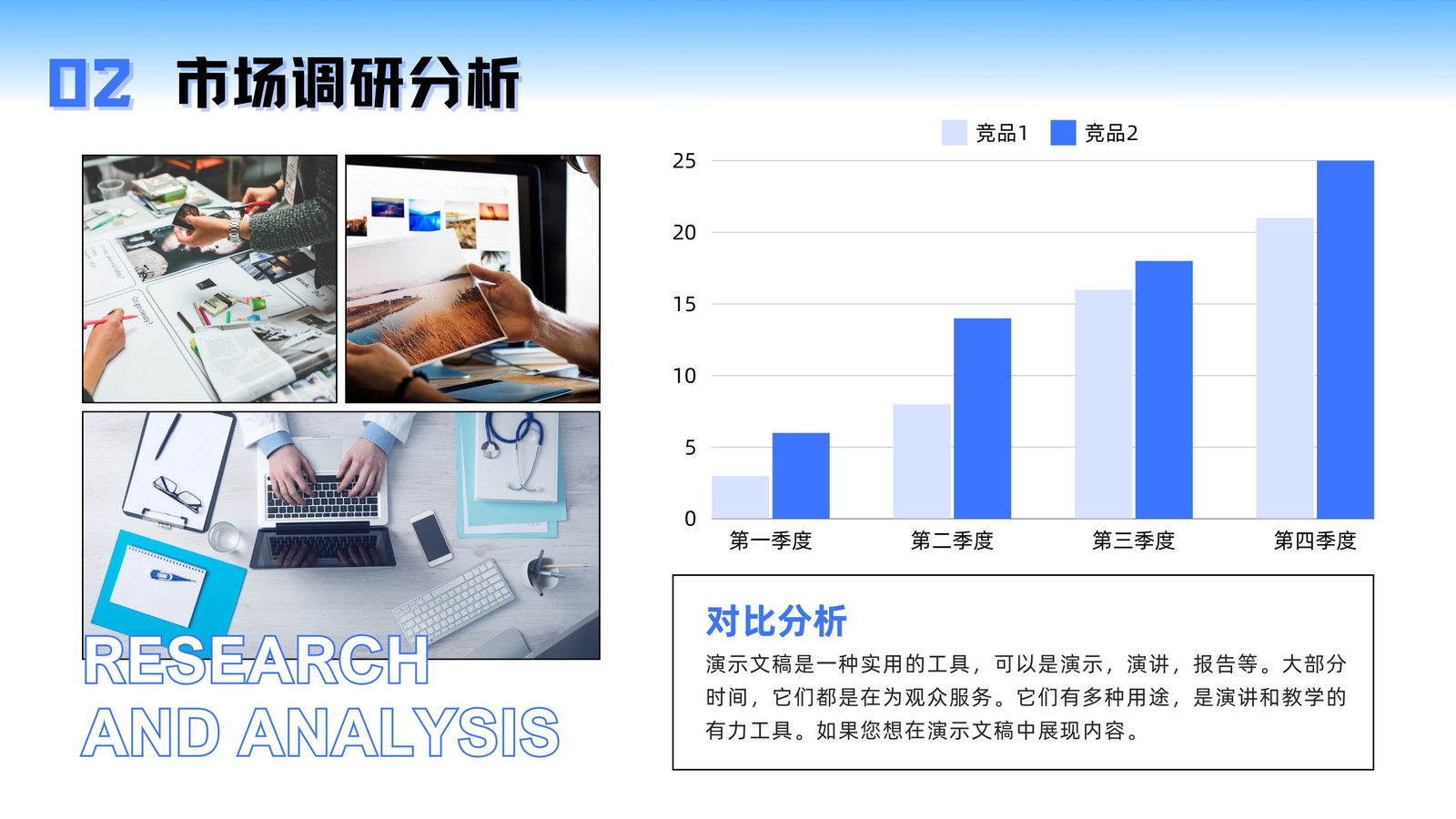 02 市场调研分析

竞品1 竞品2

25
20
15
10
5
0

第一季度 第二季度 第三季度 第四季度

RESEARCH AND ANALYSIS

对比分析

演示文稿是一种实用的工具，可以是演示，演讲，报告等。大部分时间，它们都是在为观众服务。它们有多种用途，是演讲和教学的有力工具。如果您想在演示文稿中展现内容。